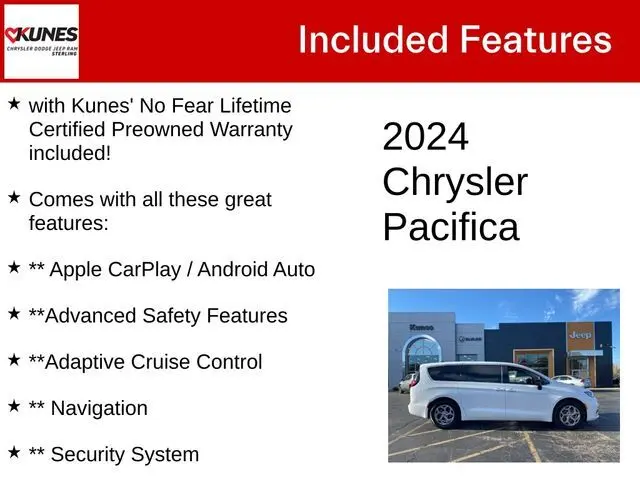 KUNES
CHRYSLER DODGE JEEP RAM
STERLING

Included Features

★ with Kunes' No Fear Lifetime Certified Preowned Warranty included!

★ Comes with all these great features:

★ ** Apple CarPlay / Android Auto

★ **Advanced Safety Features

★ **Adaptive Cruise Control

★ ** Navigation

★ ** Security System

2024 Chrysler Pacifica

Kunes

Jeep